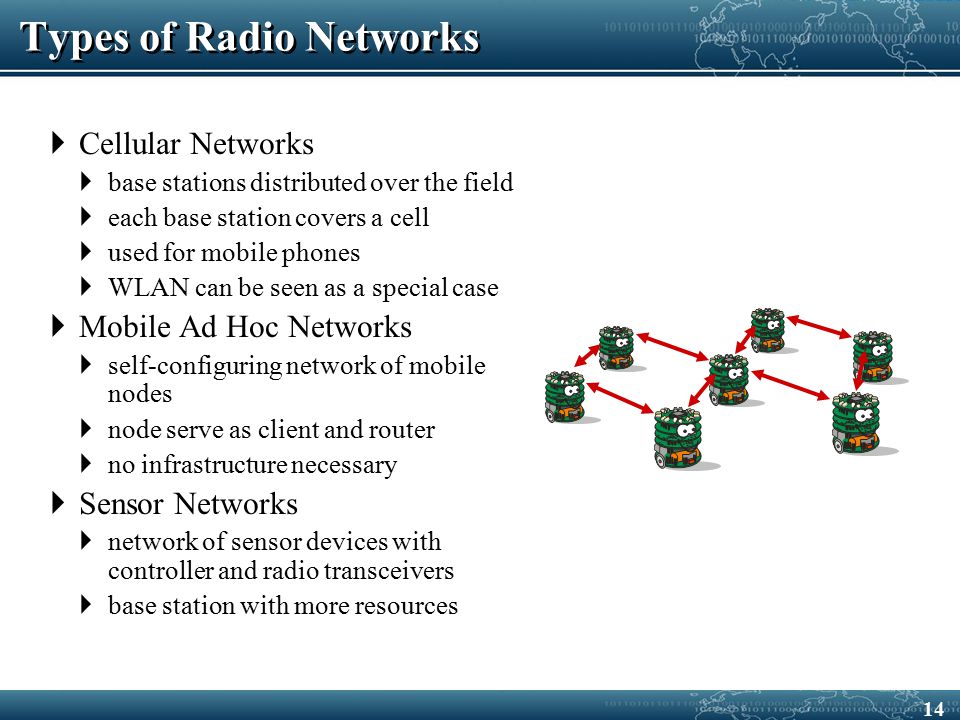 Types of Radio Networks

Cellular Networks

base stations distributed over the field

each base station covers a cell

used for mobile phones

WLAN can be seen as a special case

Mobile Ad Hoc Networks

self-configuring network of mobile nodes

node serve as client and router

no infrastructure necessary

Sensor Networks

network of sensor devices with controller and radio transceivers

base station with more resources

14